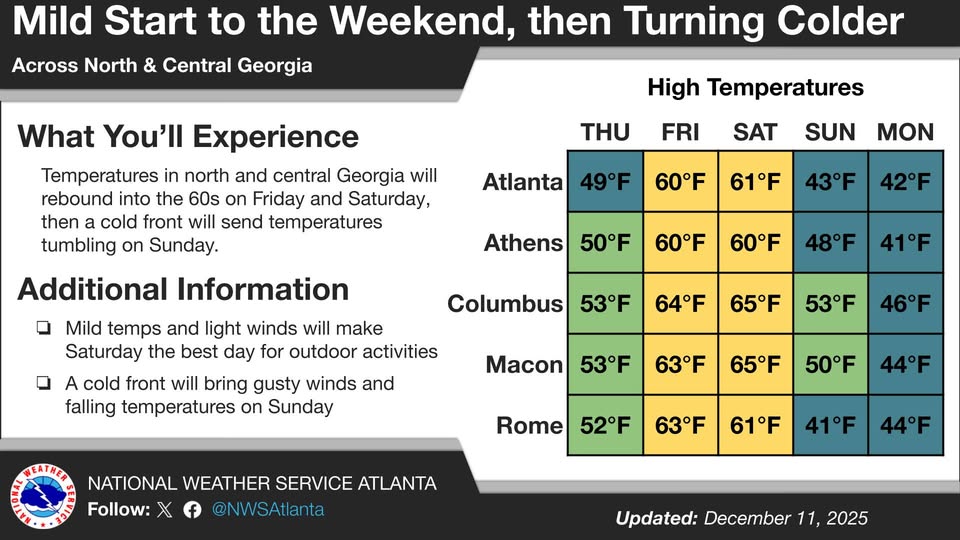 Mild Start to the Weekend, then Turning Colder

Across North & Central Georgia

What You'll Experience

Temperatures in north and central Georgia will rebound into the 60s on Friday and Saturday, then a cold front will send temperatures tumbling on Sunday.

Additional Information

❏ Mild temps and light winds will make Saturday the best day for outdoor activities

❏ A cold front will bring gusty winds and falling temperatures on Sunday

High Temperatures

| | THU | FRI | SAT | SUN | MON |
|---|---|---|---|---|---|
| Atlanta | 49°F | 60°F | 61°F | 43°F | 42°F |
| Athens | 50°F | 60°F | 60°F | 48°F | 41°F |
| Columbus | 53°F | 64°F | 65°F | 53°F | 46°F |
| Macon | 53°F | 63°F | 65°F | 50°F | 44°F |
| Rome | 52°F | 63°F | 61°F | 41°F | 44°F |

NATIONAL WEATHER SERVICE

NATIONAL WEATHER SERVICE ATLANTA

Follow: @NWSAtlanta

Updated: December 11, 2025